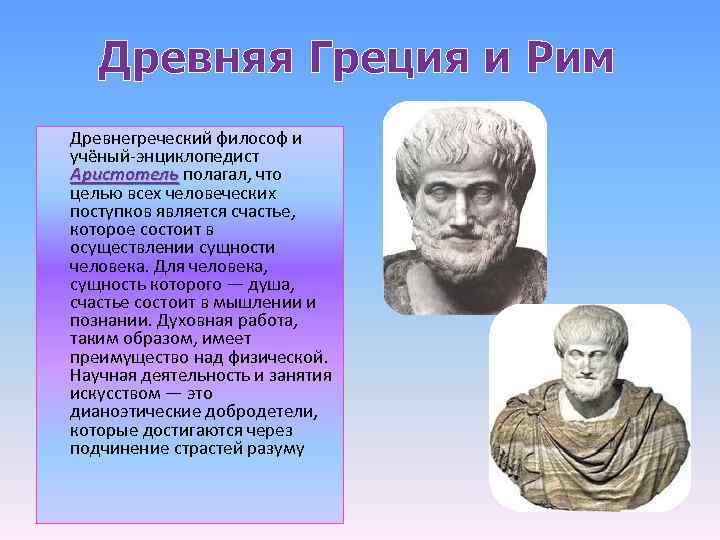 Древняя Греция и Рим

Древнегреческий философ и учёный-энциклопедист Аристотель полагал, что целью всех человеческих поступков является счастье, которое состоит в осуществлении сущности человека. Для человека, сущность которого — душа, счастье состоит в мышлении и познании. Духовная работа, таким образом, имеет преимущество над физической. Научная деятельность и занятия искусством — это дианоэтические добродетели, которые достигаются через подчинение страстей разуму